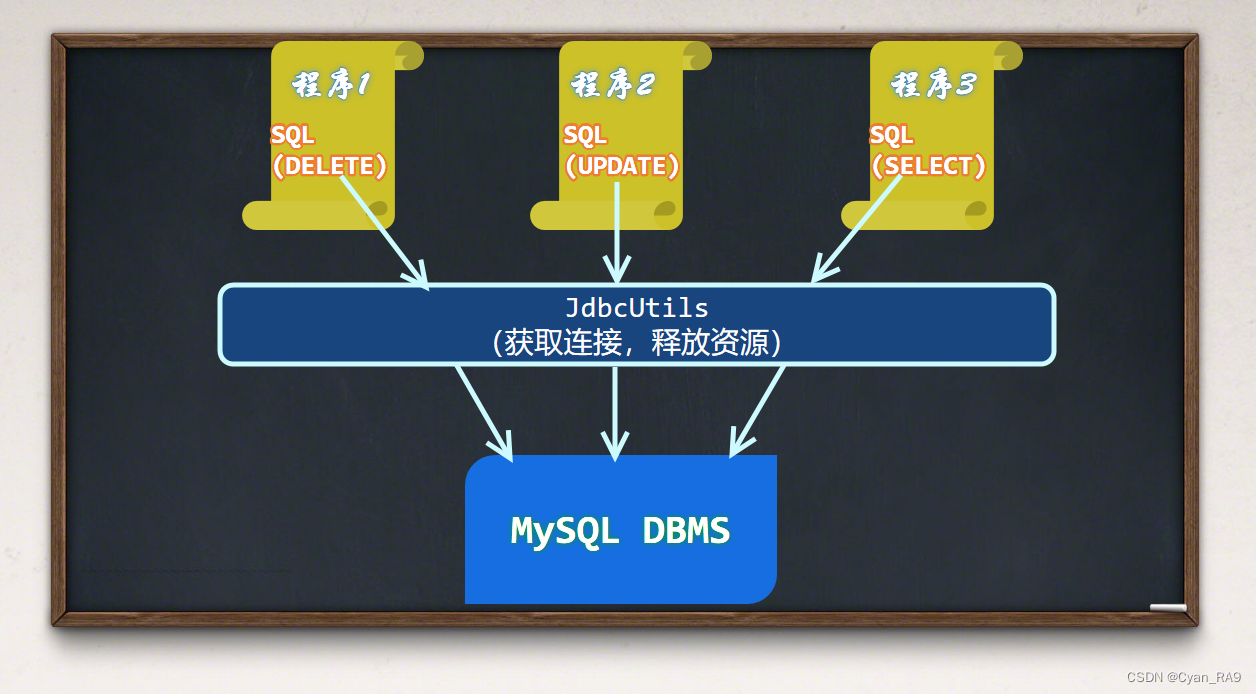 程序1
SQL
(DELETE)

程序2
SQL
(UPDATE)

程序3
SQL
(SELECT)

JdbcUtils
(获取连接，释放资源)

MySQL DBMS

CSDN @Cyan_RA9